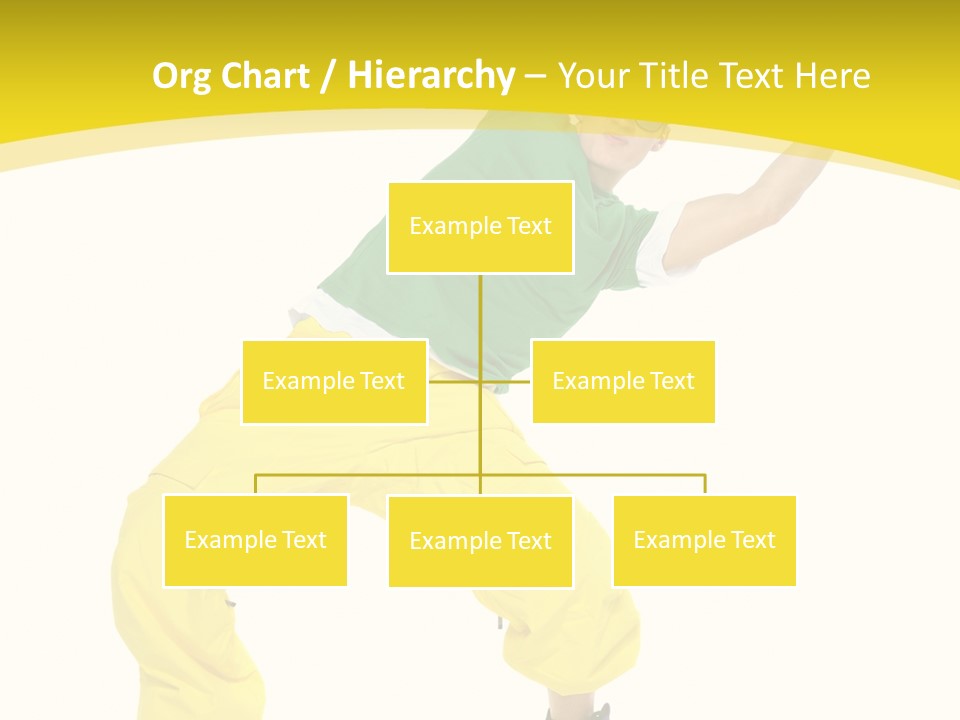 Org Chart / Hierarchy – Your Title Text Here

Example Text

Example Text

Example Text

Example Text

Example Text

Example Text